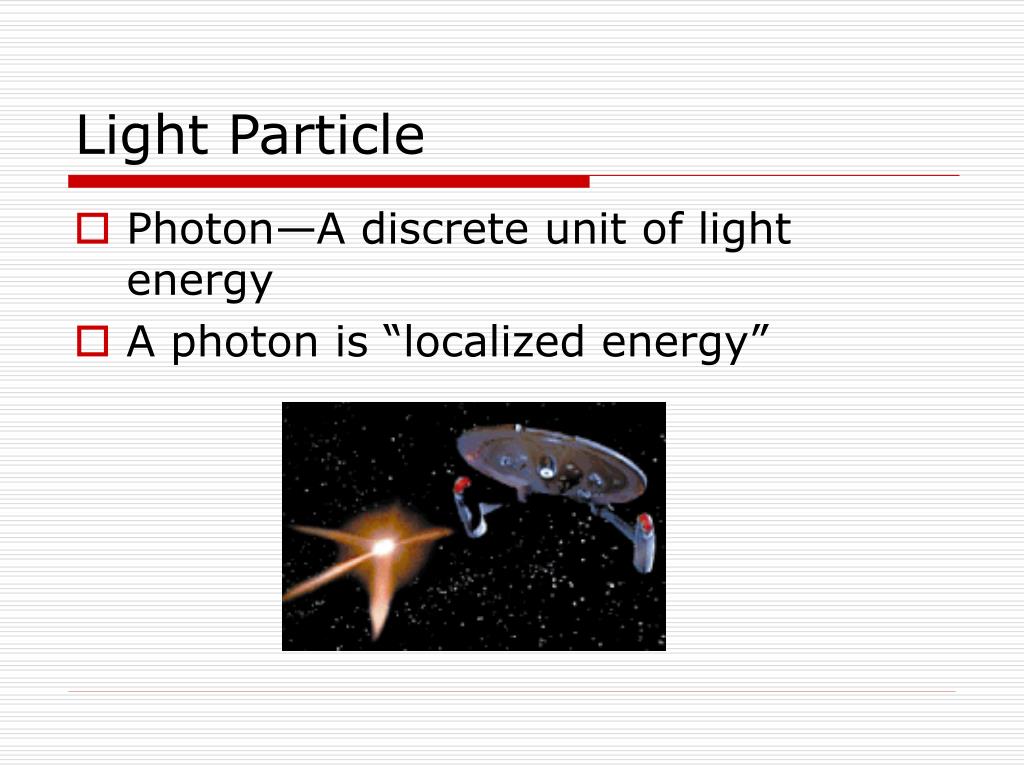 Light Particle

Photon—A discrete unit of light energy

A photon is “localized energy”